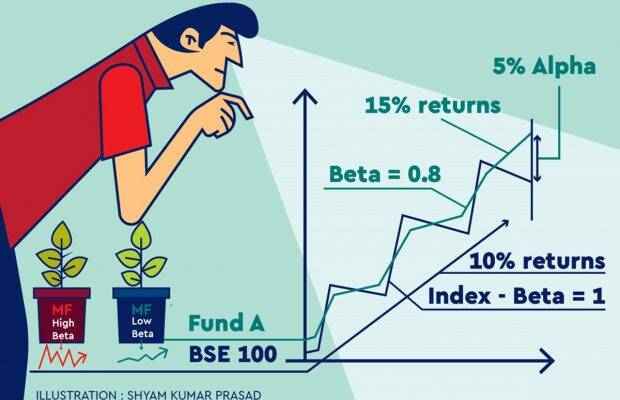 5% Alpha

15% returns

Beta = 0.8

10% returns

Index - Beta = 1

MF High Beta

MF Low Beta

Fund A

BSE 100

ILLUSTRATION : SHYAM KUMAR PRASAD